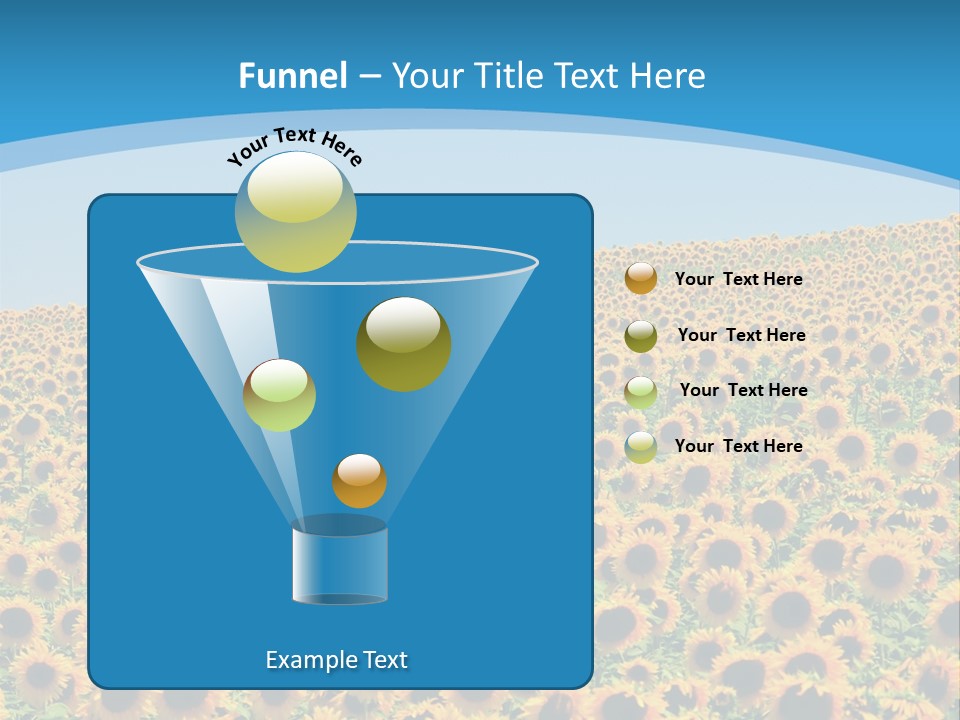 Funnel – Your Title Text Here

Your Text Here

Example Text

Your Text Here

Your Text Here

Your Text Here

Your Text Here